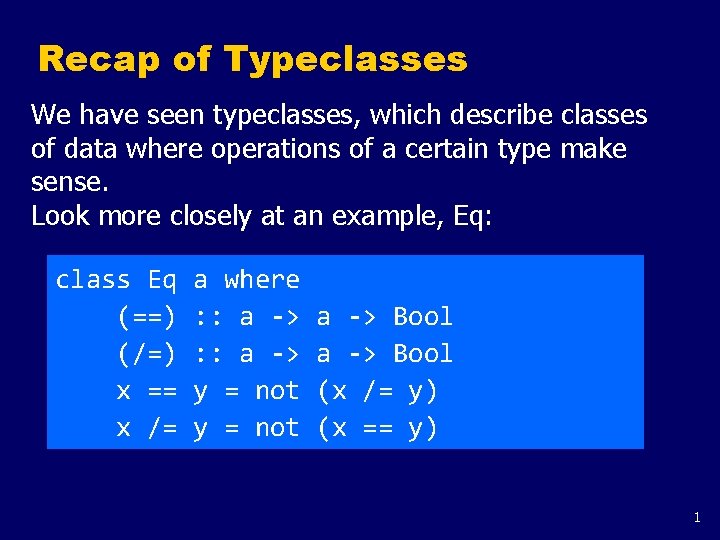 Recap of Typeclasses

We have seen typeclasses, which describe classes of data where operations of a certain type make sense.
Look more closely at an example, Eq:

class Eq a where
    (==) :: a -> a -> Bool
    (/=) :: a -> a -> Bool
    x == y = not (x /= y)
    x /= y = not (x == y)

1